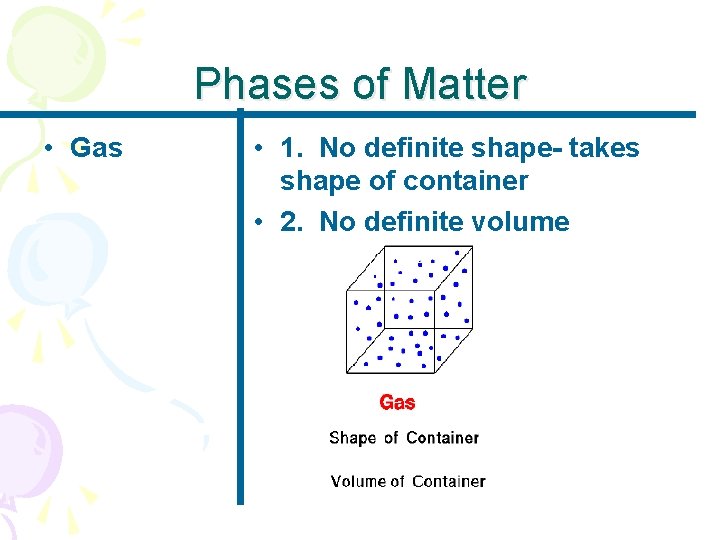 Phases of Matter

• Gas

• 1. No definite shape- takes shape of container

• 2. No definite volume

Gas

Shape of Container

Volume of Container